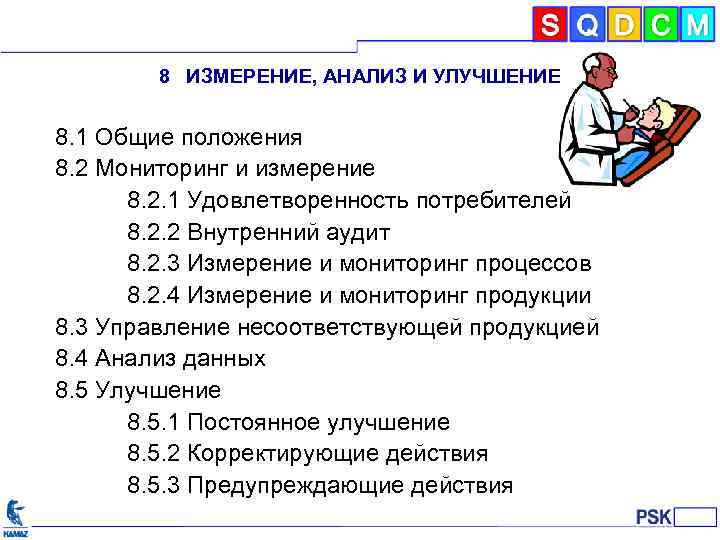 S Q D C M

8 ИЗМЕРЕНИЕ, АНАЛИЗ И УЛУЧШЕНИЕ

8.1 Общие положения
8.2 Мониторинг и измерение
8.2.1 Удовлетворенность потребителей
8.2.2 Внутренний аудит
8.2.3 Измерение и мониторинг процессов
8.2.4 Измерение и мониторинг продукции
8.3 Управление несоответствующей продукцией
8.4 Анализ данных
8.5 Улучшение
8.5.1 Постоянное улучшение
8.5.2 Корректирующие действия
8.5.3 Предупреждающие действия

KAMAZ

PSK